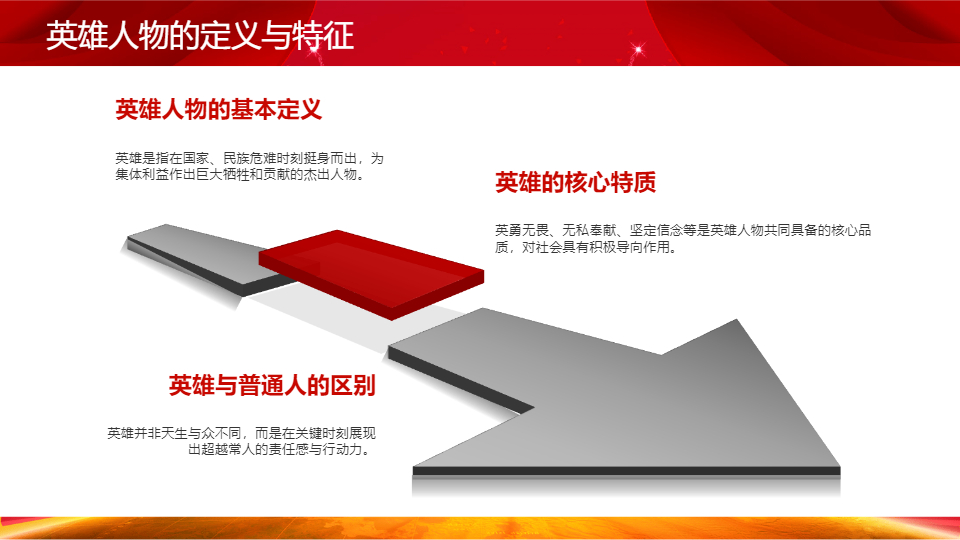 英雄人物的定义与特征

英雄人物的基本定义

英雄是指在国家、民族危难时刻挺身而出，为集体利益作出巨大牺牲和贡献的杰出人物。

英雄的核心特质

英勇无畏、无私奉献、坚定信念等是英雄人物共同具备的核心品质，对社会具有积极导向作用。

英雄与普通人的区别

英雄并非天生与众不同，而是在关键时刻展现出超越常人的责任感与行动力。